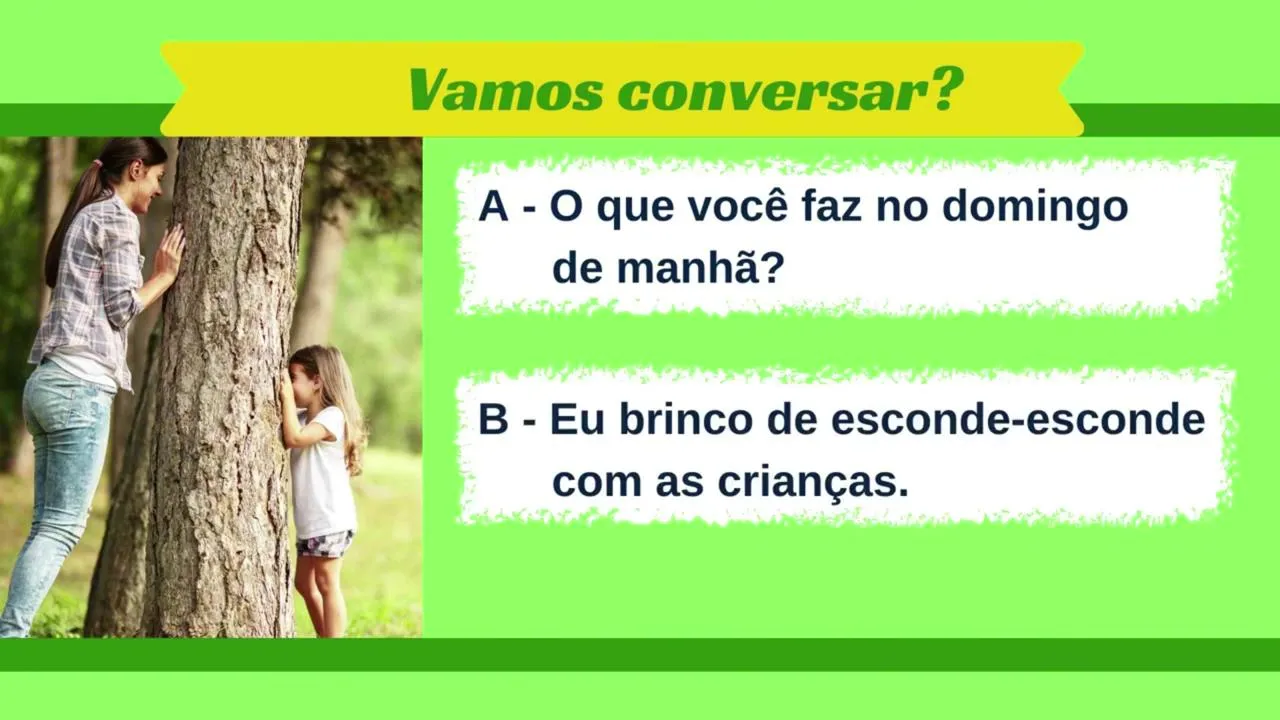 Vamos conversar?

A - O que você faz no domingo de manhã?

B - Eu brinco de esconde-esconde com as crianças.